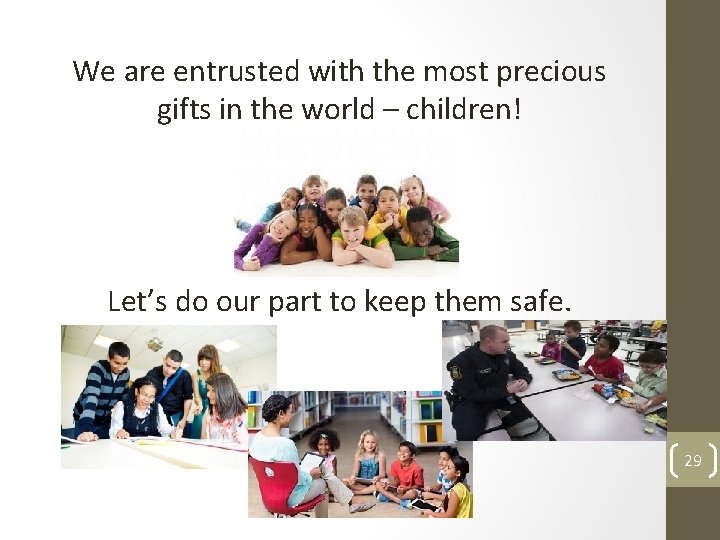 We are entrusted with the most precious gifts in the world – children!

Let’s do our part to keep them safe.

29